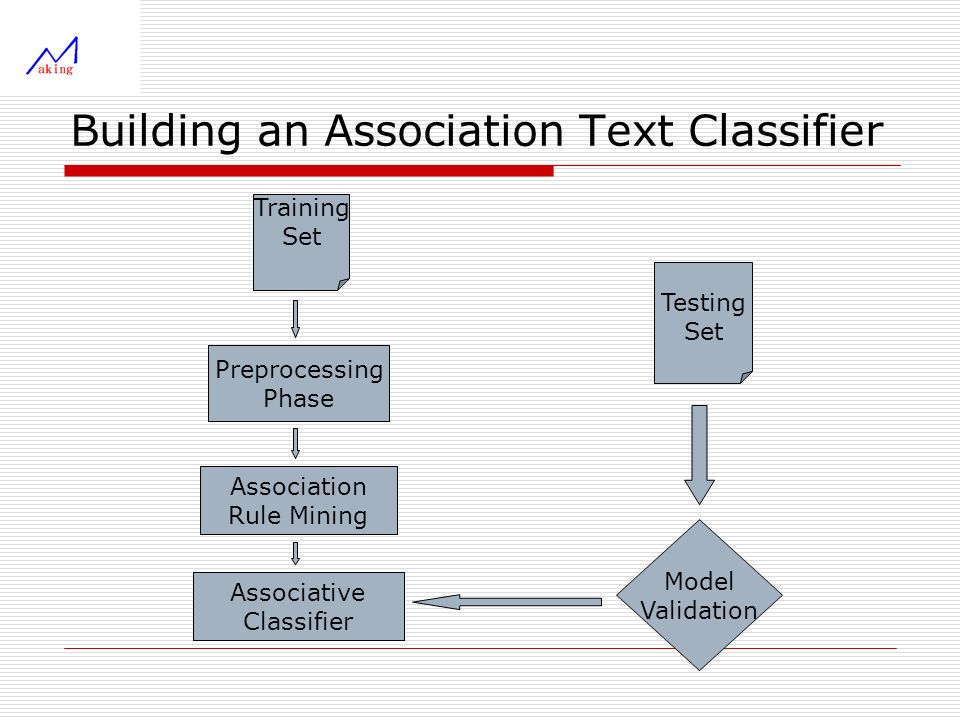 aking

Building an Association Text Classifier

Training Set

Preprocessing Phase

Association Rule Mining

Associative Classifier

Testing Set

Model Validation